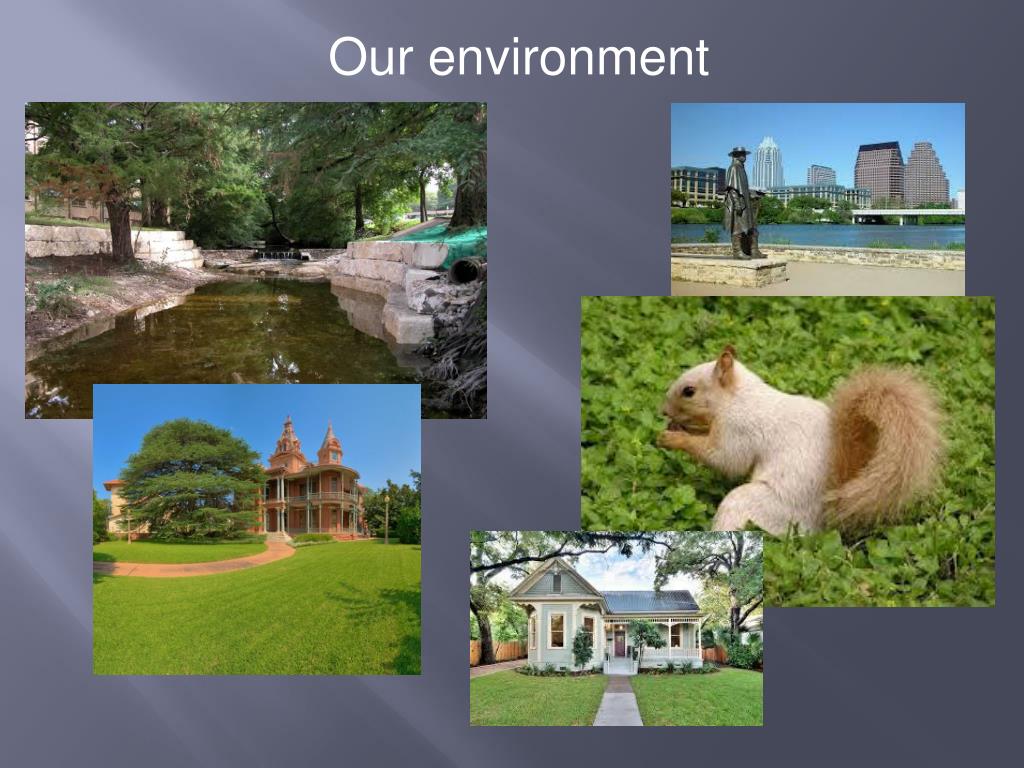 Our environment